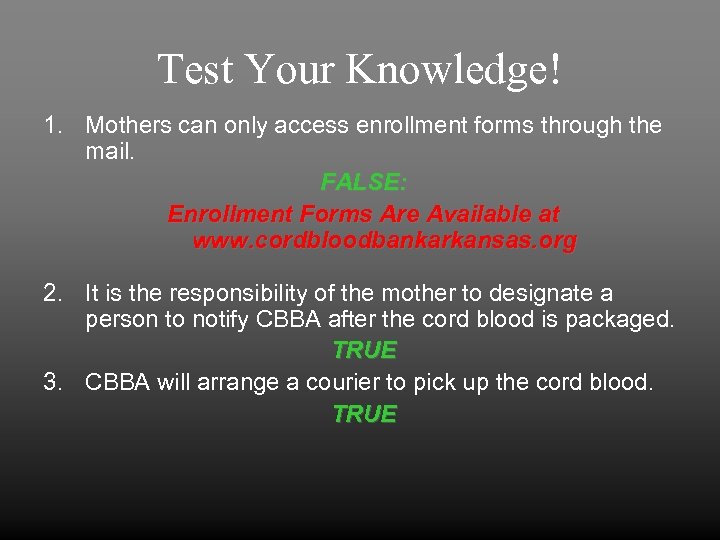 Test Your Knowledge!

1. Mothers can only access enrollment forms through the mail.

FALSE:

Enrollment Forms Are Available at www.cordbloodbankarkansas.org

2. It is the responsibility of the mother to designate a person to notify CBBA after the cord blood is packaged.

TRUE

3. CBBA will arrange a courier to pick up the cord blood.

TRUE